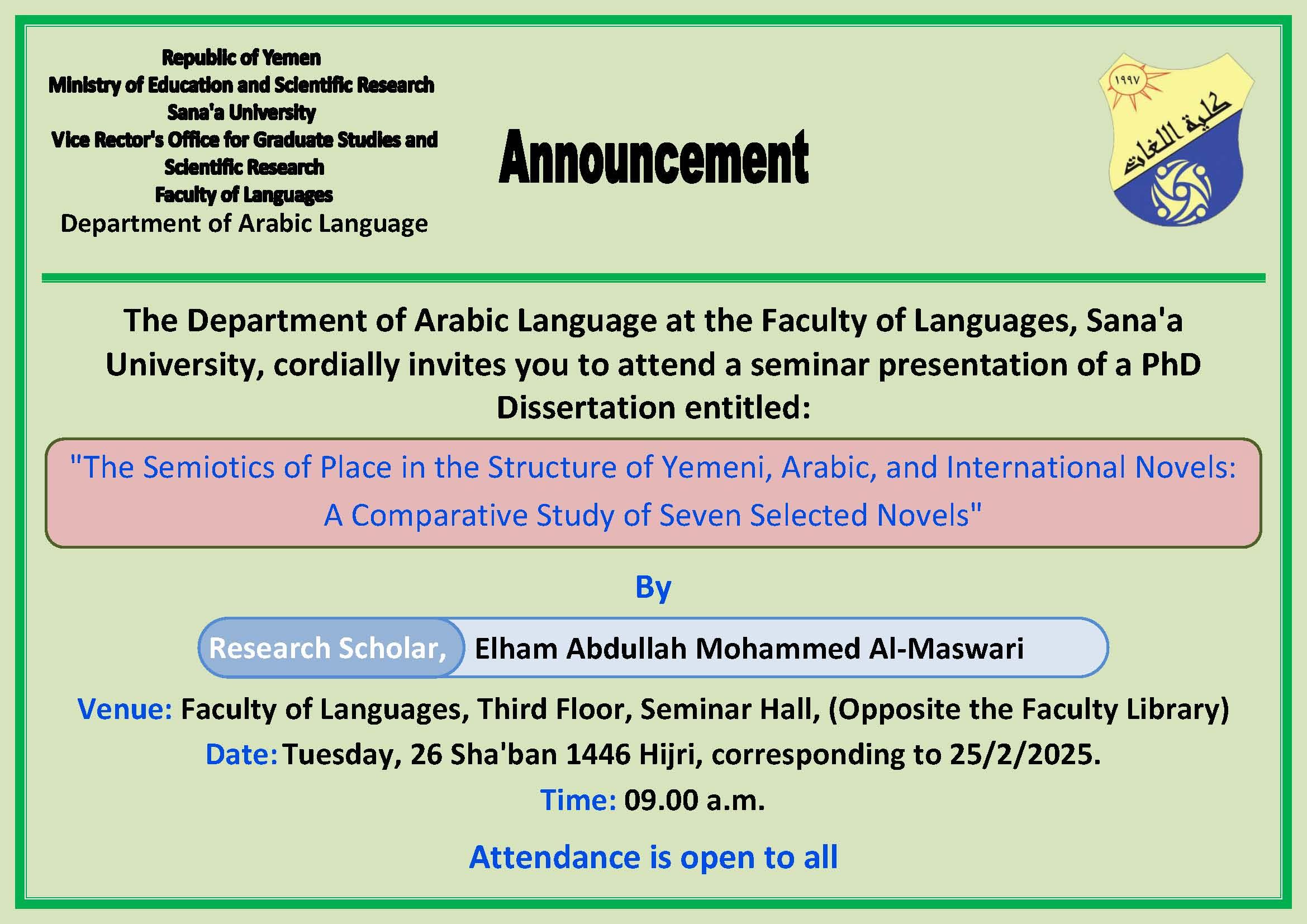 Republic of Yemen
Ministry of Education and Scientific Research
Sana'a University
Vice Rector's Office for Graduate Studies and Scientific Research
Faculty of Languages
Department of Arabic Language

Announcement

١٩٩٧
كلية اللغات

The Department of Arabic Language at the Faculty of Languages, Sana'a University, cordially invites you to attend a seminar presentation of a PhD Dissertation entitled:

"The Semiotics of Place in the Structure of Yemeni, Arabic, and International Novels: A Comparative Study of Seven Selected Novels"

By

Research Scholar, Elham Abdullah Mohammed Al-Maswari

Venue: Faculty of Languages, Third Floor, Seminar Hall, (Opposite the Faculty Library)

Date: Tuesday, 26 Sha'ban 1446 Hijri, corresponding to 25/2/2025.

Time: 09.00 a.m.

Attendance is open to all